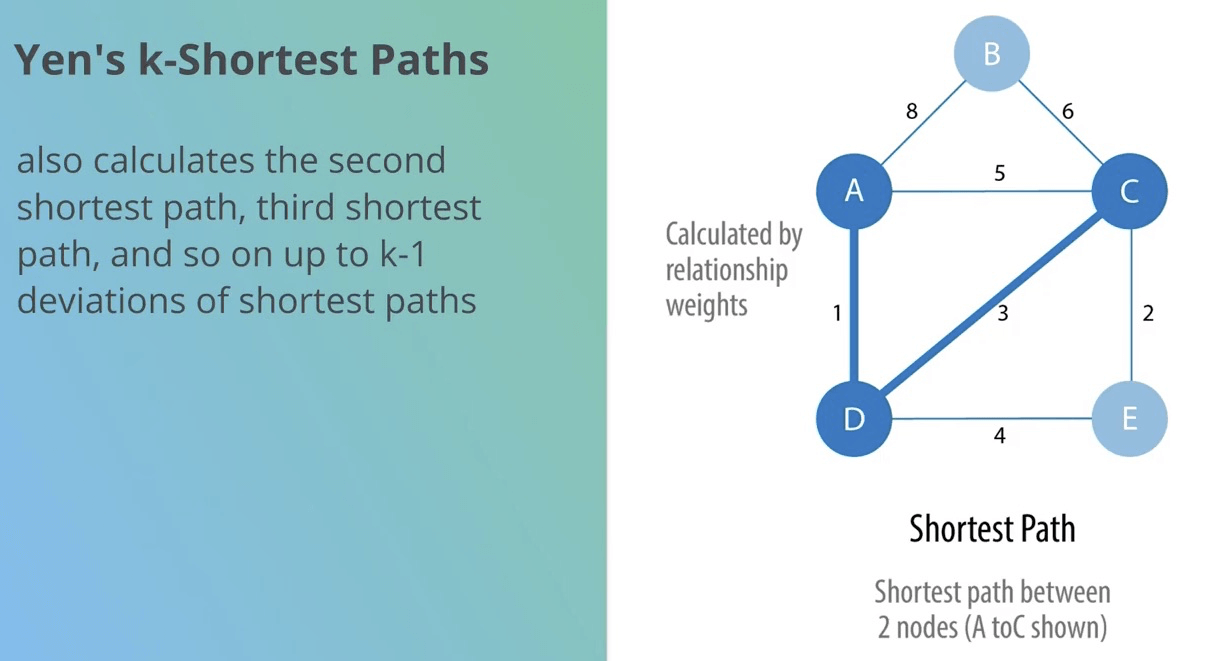 Yen's k-Shortest Paths

also calculates the second shortest path, third shortest path, and so on up to k-1 deviations of shortest paths

B
8
6
A
5
C
Calculated by relationship weights
1
3
2
D
4
E

Shortest Path

Shortest path between 2 nodes (A toC shown)